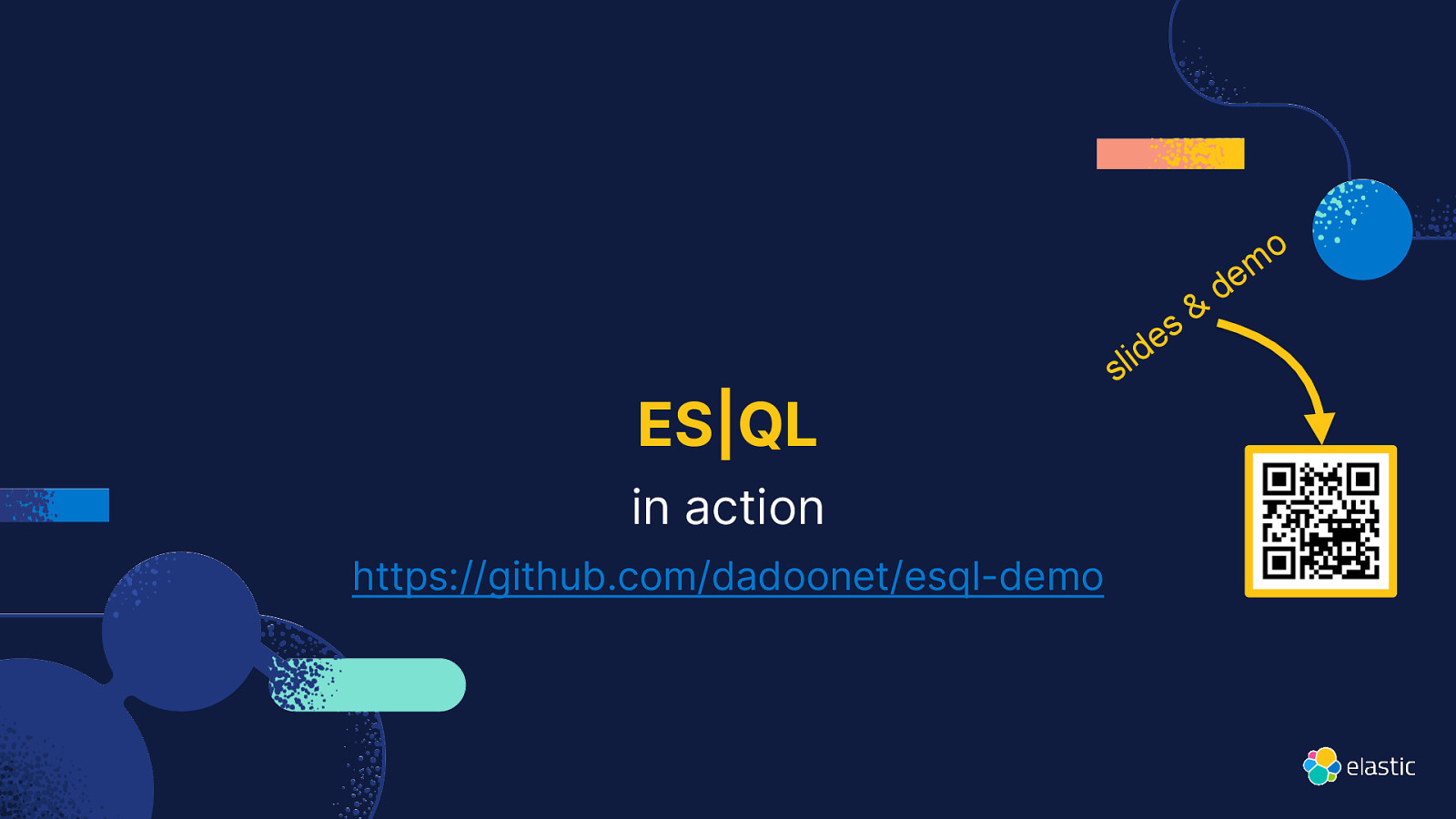 slides & demo

ES|QL

in action

https://github.com/dadoonet/esql-demo

elastic